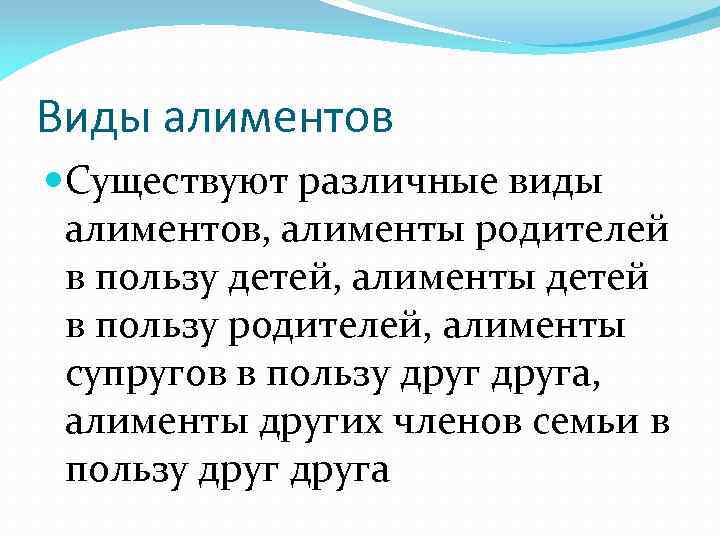 Виды алиментов

Существуют различные виды алиментов, алименты родителей в пользу детей, алименты детей в пользу родителей, алименты супругов в пользу друг друга, алименты других членов семьи в пользу друг друга